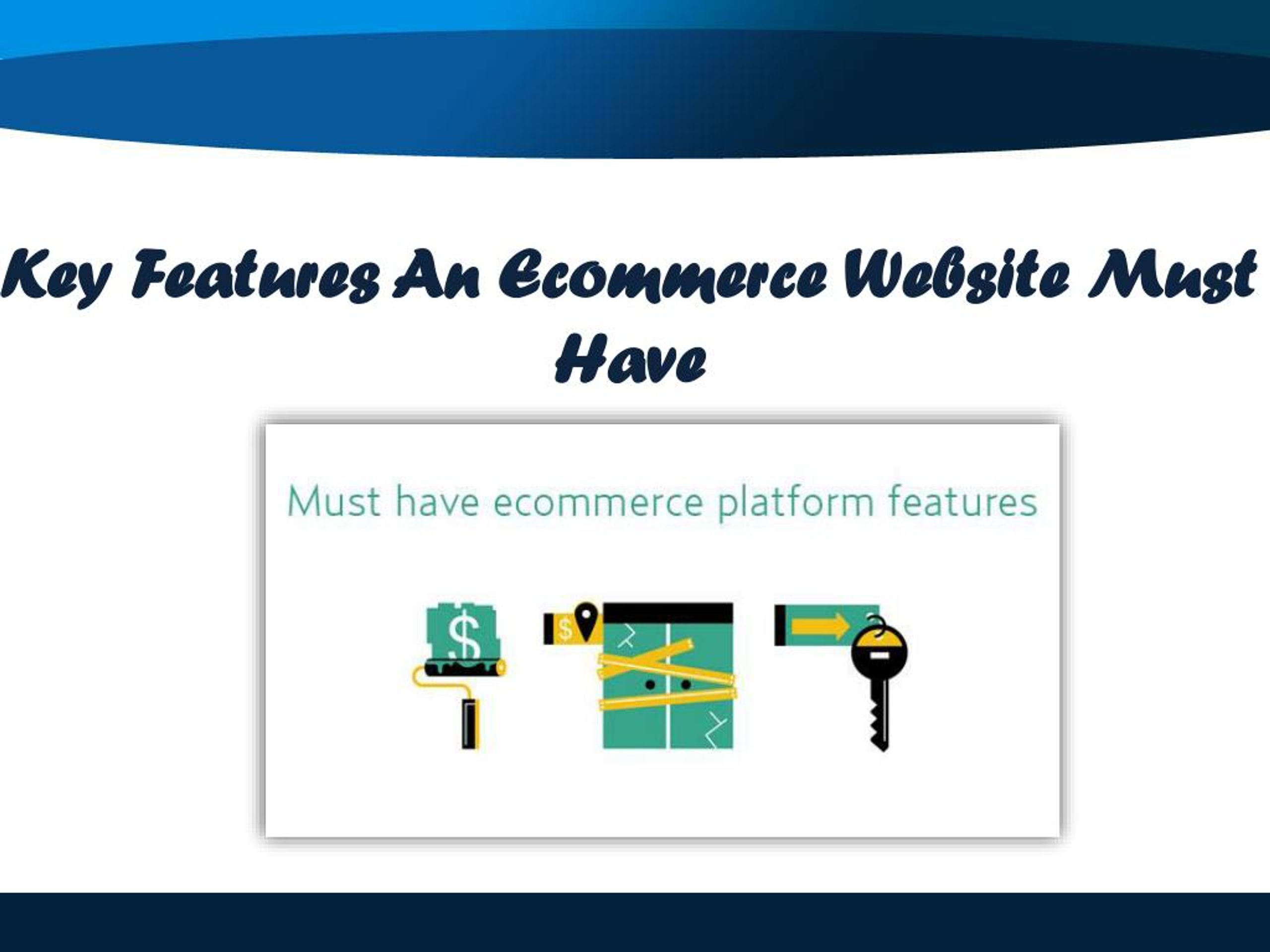 Key Features An Ecommerce Website Must Have

Must have ecommerce platform features

$

$